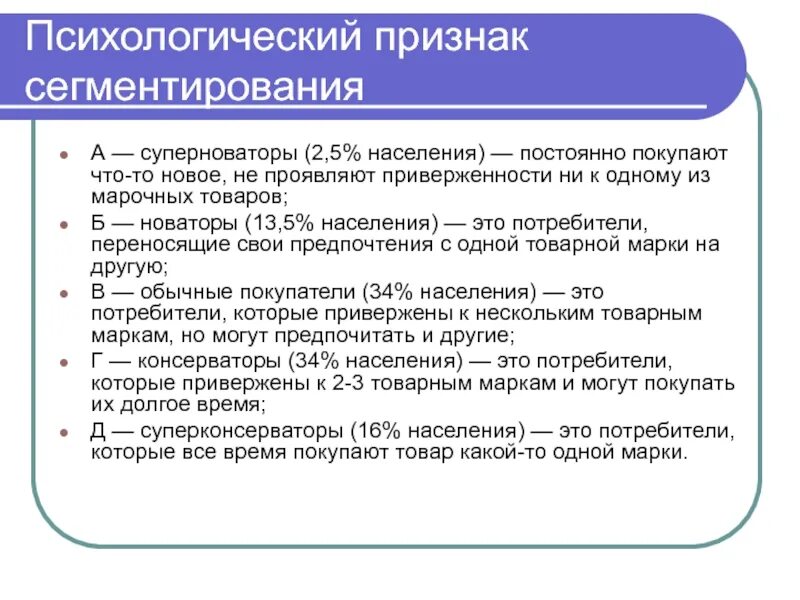 Психологический признак сегментирования

- А — суперноваторы (2,5% населения) — постоянно покупают что-то новое, не проявляют приверженности ни к одному из марочных товаров;
- Б — новаторы (13,5% населения) — это потребители, переносящие свои предпочтения с одной товарной марки на другую;
- В — обычные покупатели (34% населения) — это потребители, которые привержены к нескольким товарным маркам, но могут предпочитать и другие;
- Г — консерваторы (34% населения) — это потребители, которые привержены к 2-3 товарным маркам и могут покупать их долгое время;
- Д — суперконсерваторы (16% населения) — это потребители, которые все время покупают товар какой-то одной марки.